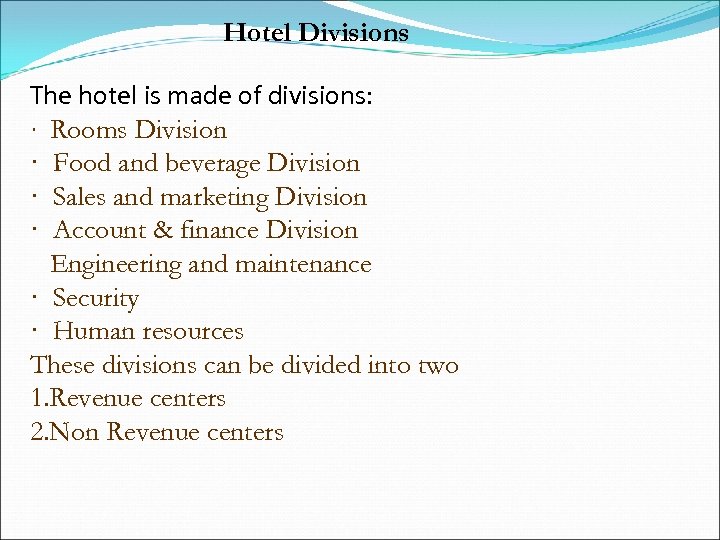 Hotel Divisions

The hotel is made of divisions:
· Rooms Division
· Food and beverage Division
· Sales and marketing Division
· Account & finance Division
Engineering and maintenance
· Security
· Human resources
These divisions can be divided into two
1.Revenue centers
2.Non Revenue centers